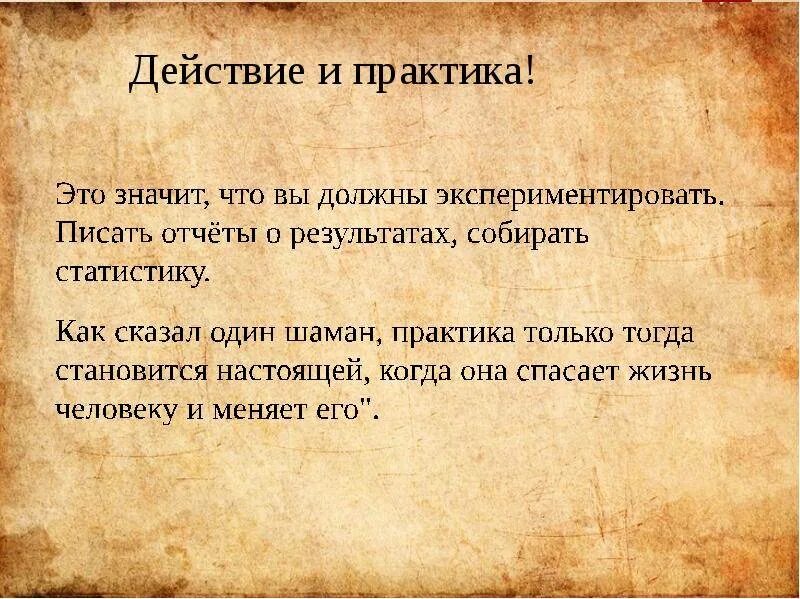 Действие и практика!

Это значит, что вы должны экспериментировать. Писать отчёты о результатах, собирать статистику.

Как сказал один шаман, практика только тогда становится настоящей, когда она спасает жизнь человеку и меняет его".